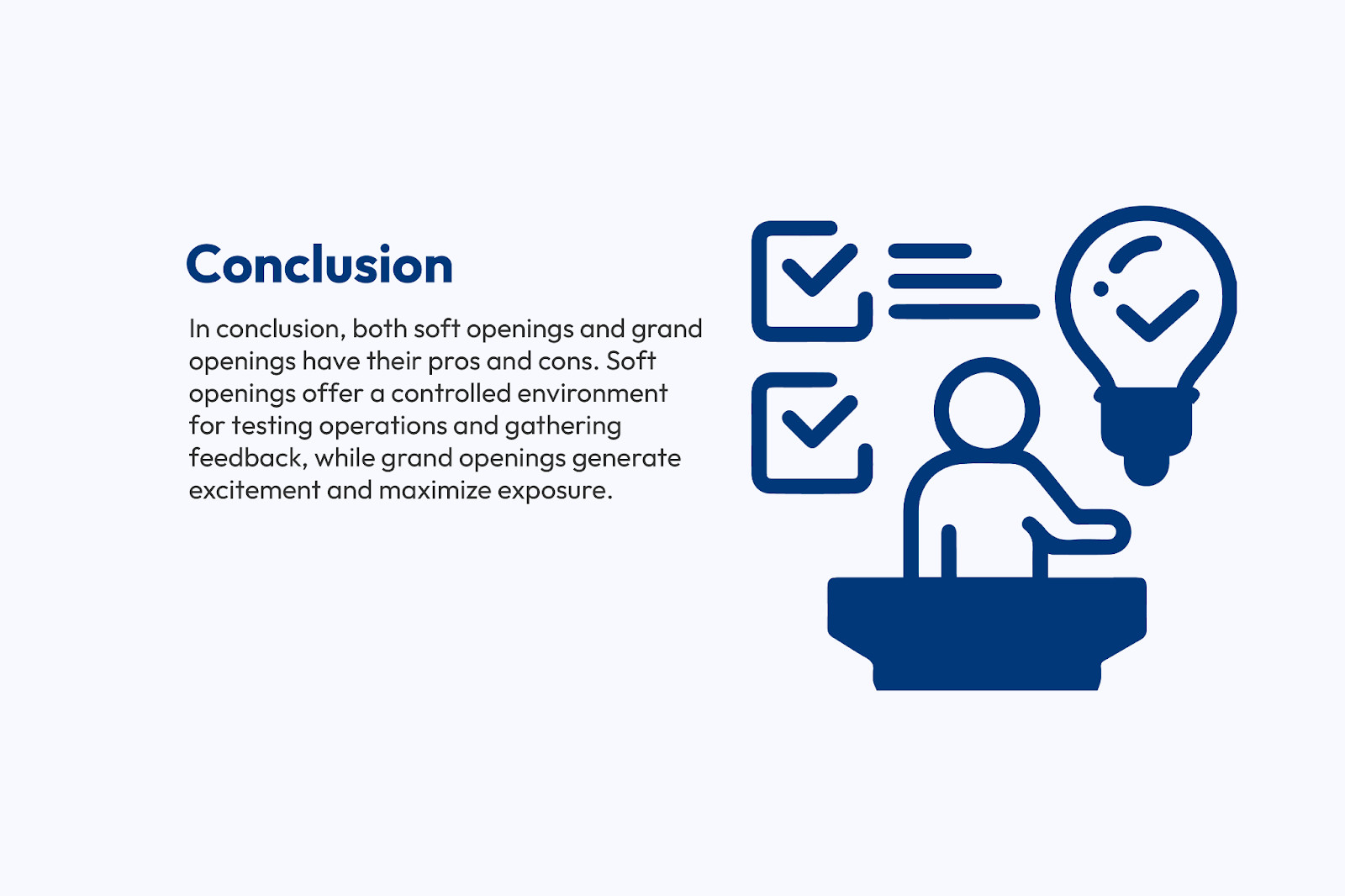 Conclusion

In conclusion, both soft openings and grand openings have their pros and cons. Soft openings offer a controlled environment for testing operations and gathering feedback, while grand openings generate excitement and maximize exposure.